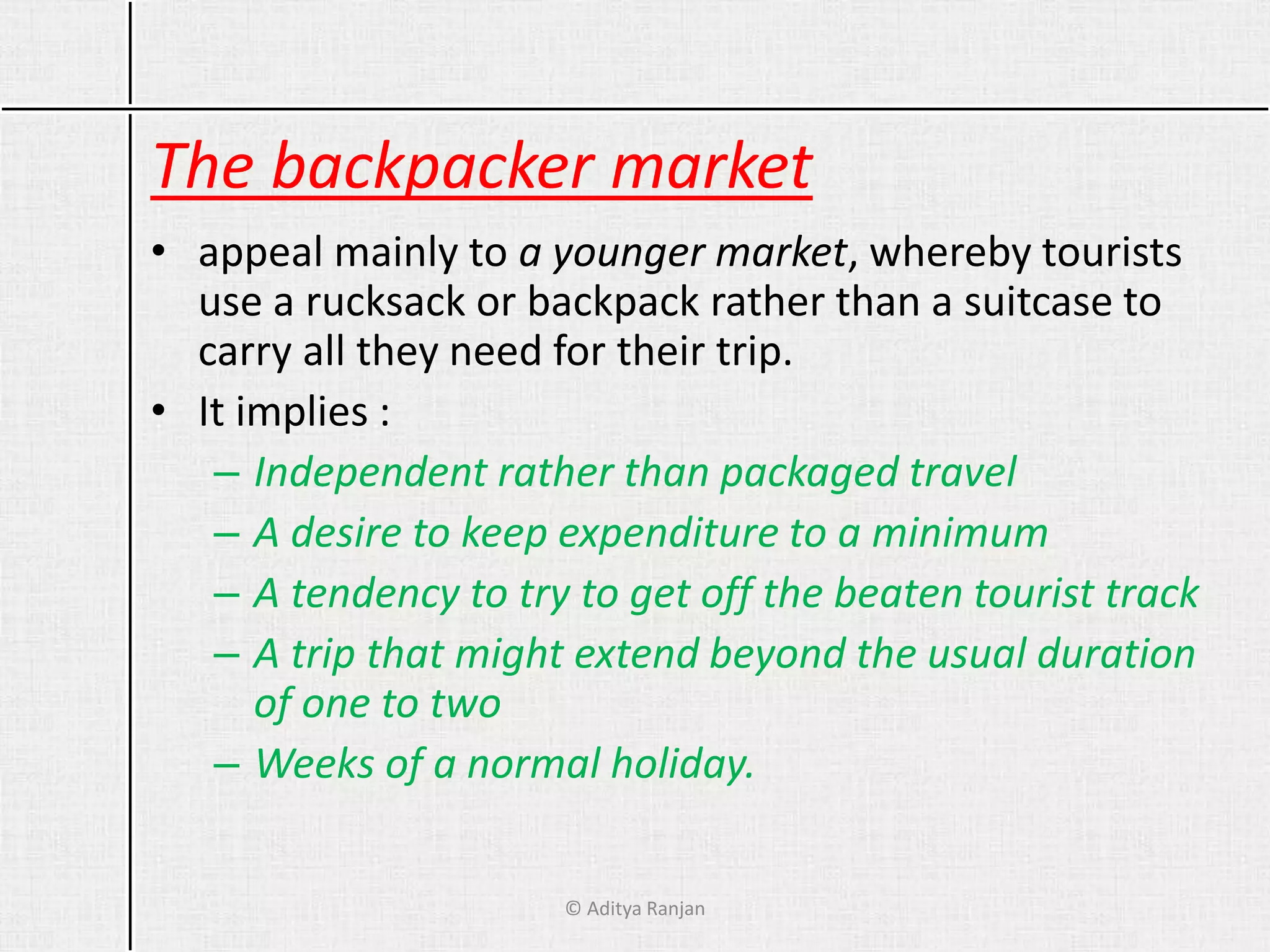 The backpacker market

• appeal mainly to a younger market, whereby tourists use a rucksack or backpack rather than a suitcase to carry all they need for their trip.

• It implies :
– Independent rather than packaged travel
– A desire to keep expenditure to a minimum
– A tendency to try to get off the beaten tourist track
– A trip that might extend beyond the usual duration of one to two
– Weeks of a normal holiday.

© Aditya Ranjan